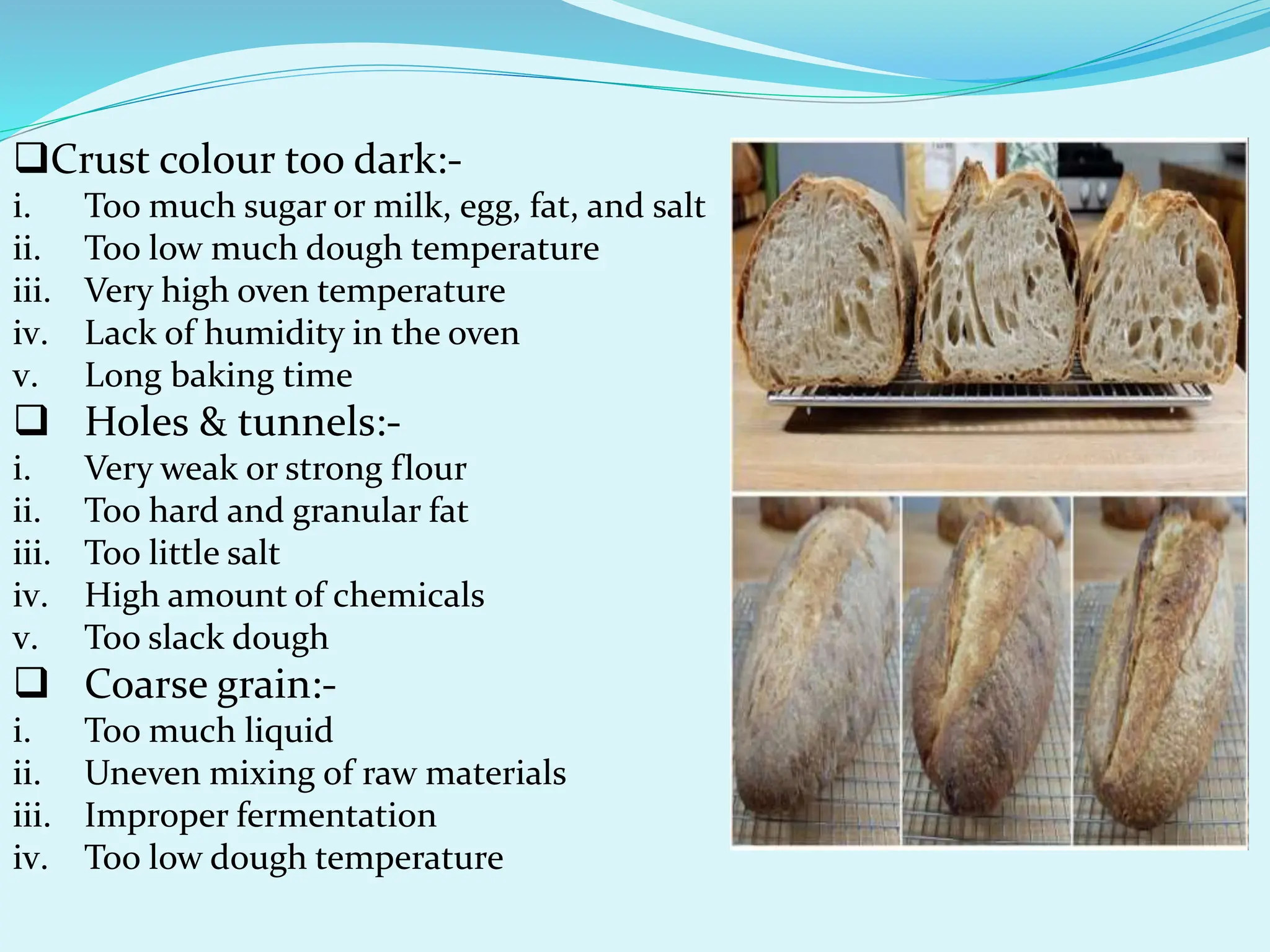 ❑Crust colour too dark:-
i. Too much sugar or milk, egg, fat, and salt
ii. Too low much dough temperature
iii. Very high oven temperature
iv. Lack of humidity in the oven
v. Long baking time

❑ Holes & tunnels:-
i. Very weak or strong flour
ii. Too hard and granular fat
iii. Too little salt
iv. High amount of chemicals
v. Too slack dough

❑ Coarse grain:-
i. Too much liquid
ii. Uneven mixing of raw materials
iii. Improper fermentation
iv. Too low dough temperature